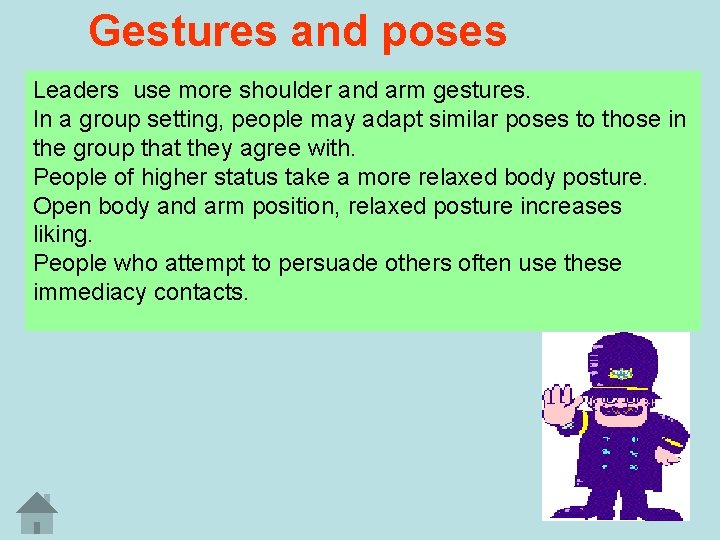 Gestures and poses

Leaders use more shoulder and arm gestures.
In a group setting, people may adapt similar poses to those in the group that they agree with.
People of higher status take a more relaxed body posture.
Open body and arm position, relaxed posture increases liking.
People who attempt to persuade others often use these immediacy contacts.